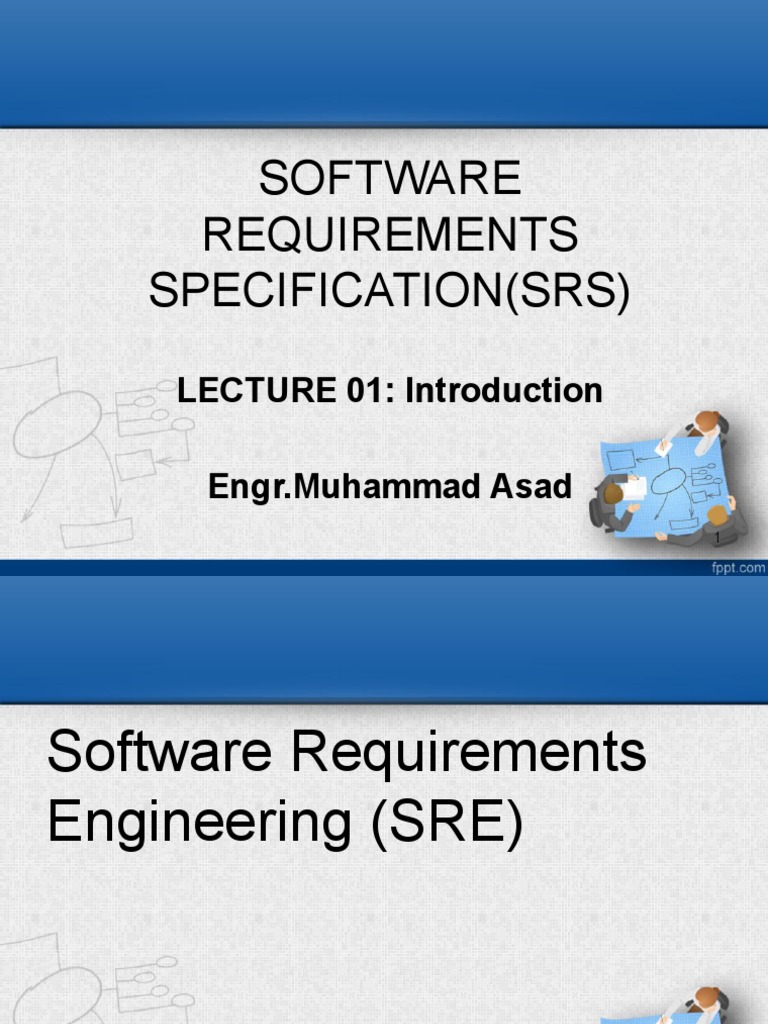 SOFTWARE REQUIREMENTS SPECIFICATION(SRS)

LECTURE 01: Introduction

Engr.Muhammad Asad

1

fppt.com

Software Requirements Engineering (SRE)